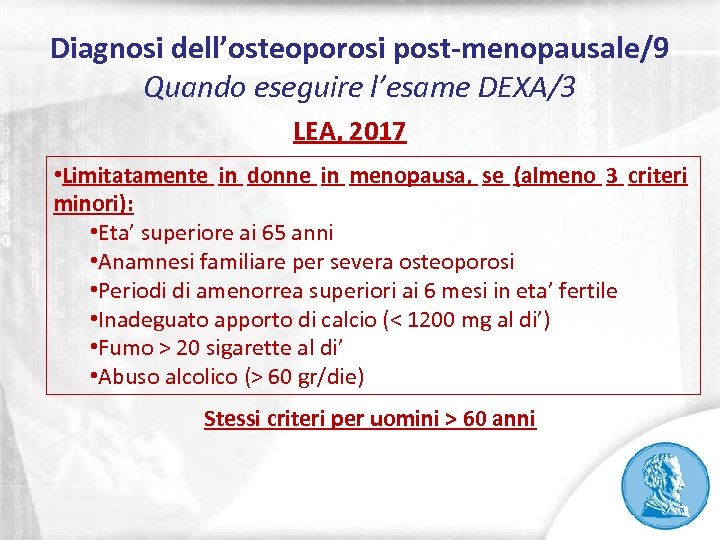 Diagnosi dell'osteoporosi post-menopausale/9
Quando eseguire l'esame DEXA/3

LEA, 2017

•Limitatamente in donne in menopausa, se (almeno 3 criteri minori):
•Eta' superiore ai 65 anni
•Anamnesi familiare per severa osteoporosi
•Periodi di amenorrea superiori ai 6 mesi in eta' fertile
•Inadeguato apporto di calcio (< 1200 mg al di')
•Fumo > 20 sigarette al di'
•Abuso alcolico (> 60 gr/die)

Stessi criteri per uomini > 60 anni